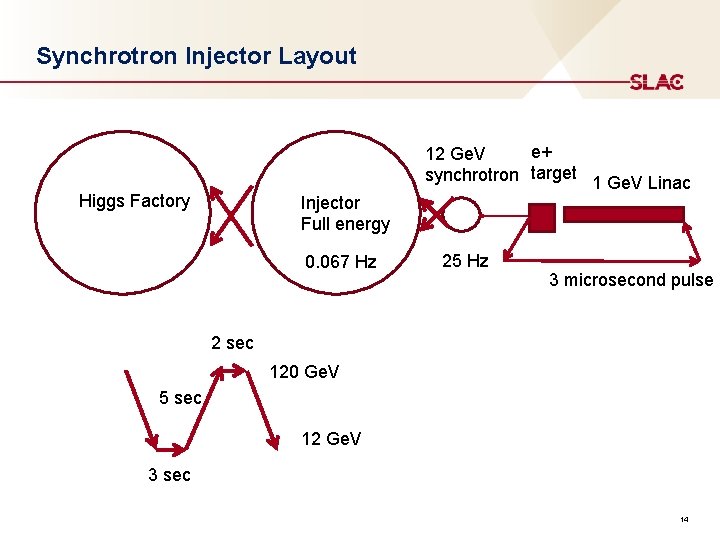 Synchrotron Injector Layout

SLAC

Higgs Factory

Injector
Full energy

0.067 Hz

12 GeV
synchrotron

e+
target

1 GeV Linac

25 Hz

3 microsecond pulse

2 sec

120 GeV

5 sec

12 GeV

3 sec

14